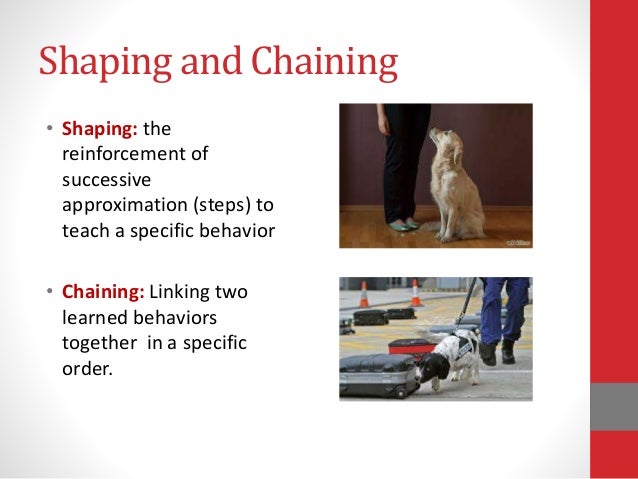 Shaping and Chaining

• Shaping: the reinforcement of successive approximation (steps) to teach a specific behavior

• Chaining: Linking two learned behaviors together in a specific order.